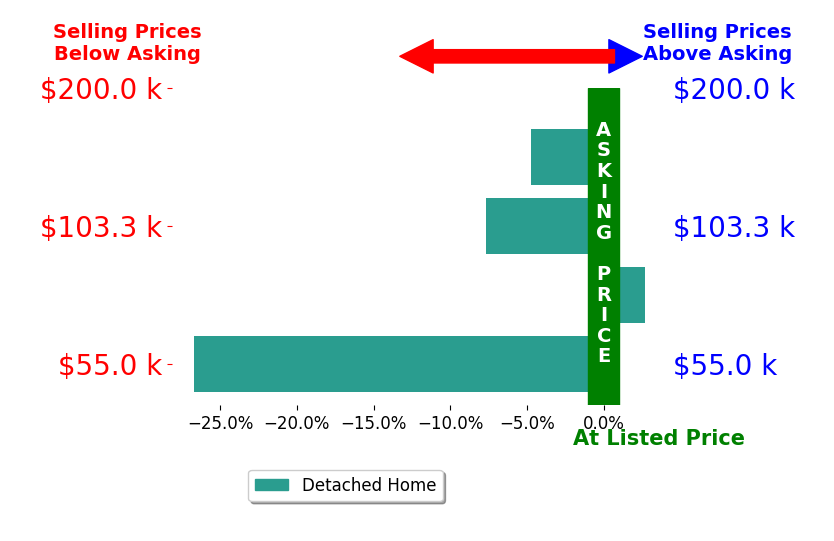 Selling Prices Below Asking

Selling Prices Above Asking

$200.0 k
$103.3 k
$55.0 k

ASKING PRICE

$200.0 k
$103.3 k
$55.0 k

−25.0% −20.0% −15.0% −10.0% −5.0% 0.0%

At Listed Price

Detached Home